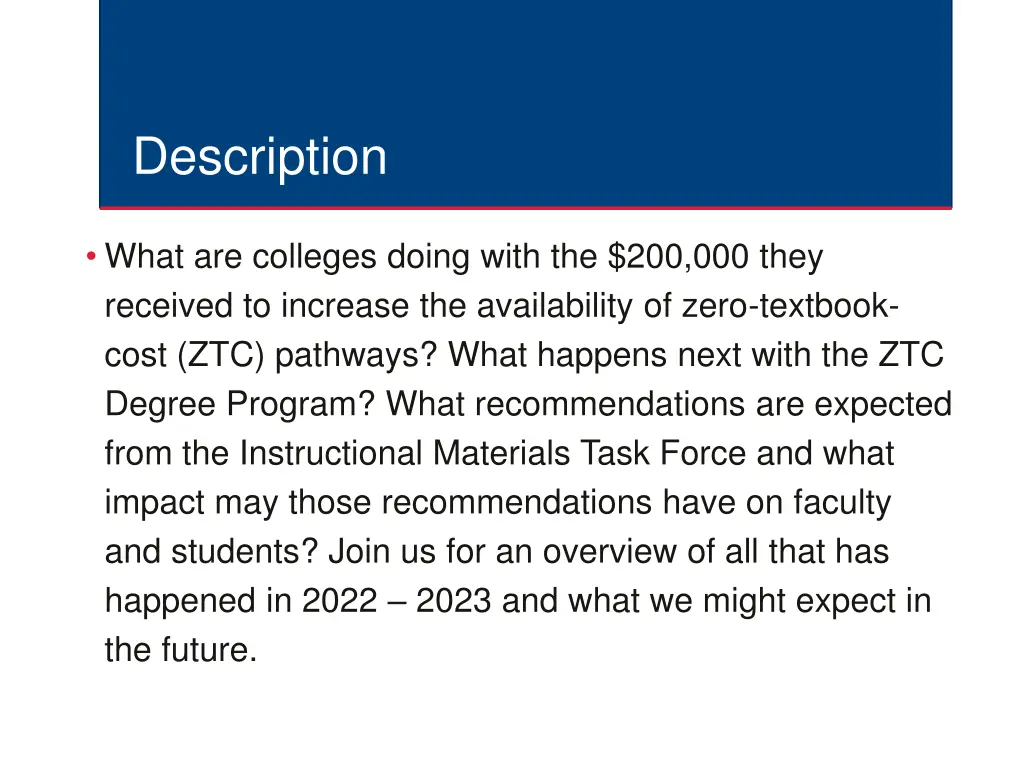 Description

• What are colleges doing with the \$200,000 they received to increase the availability of zero-textbook-cost (ZTC) pathways? What happens next with the ZTC Degree Program? What recommendations are expected from the Instructional Materials Task Force and what impact may those recommendations have on faculty and students? Join us for an overview of all that has happened in 2022 – 2023 and what we might expect in the future.